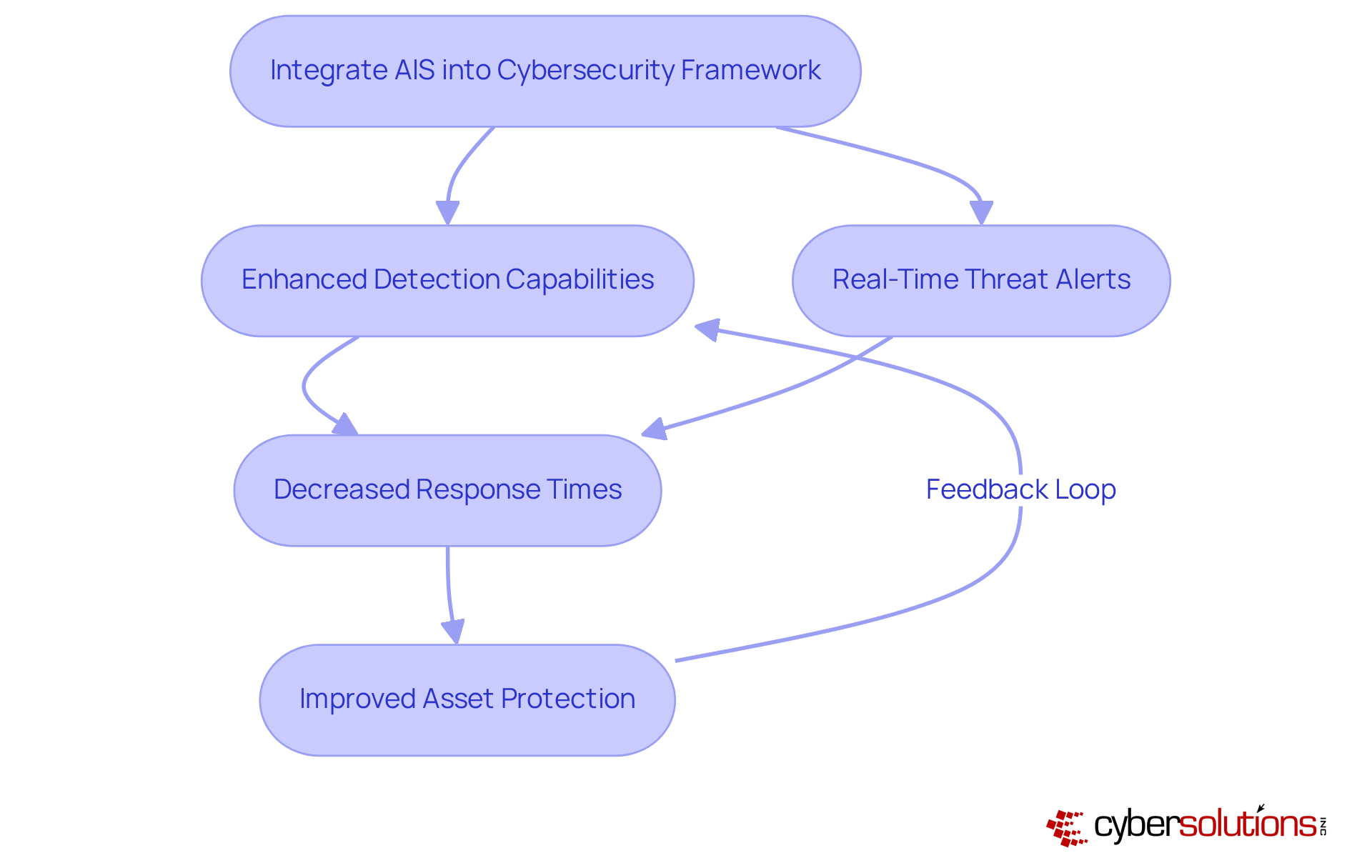 Integrate AIS into Cybersecurity Framework

Enhanced Detection Capabilities

Real-Time Threat Alerts

Decreased Response Times

Feedback Loop

Improved Asset Protection

cybersolutions INC